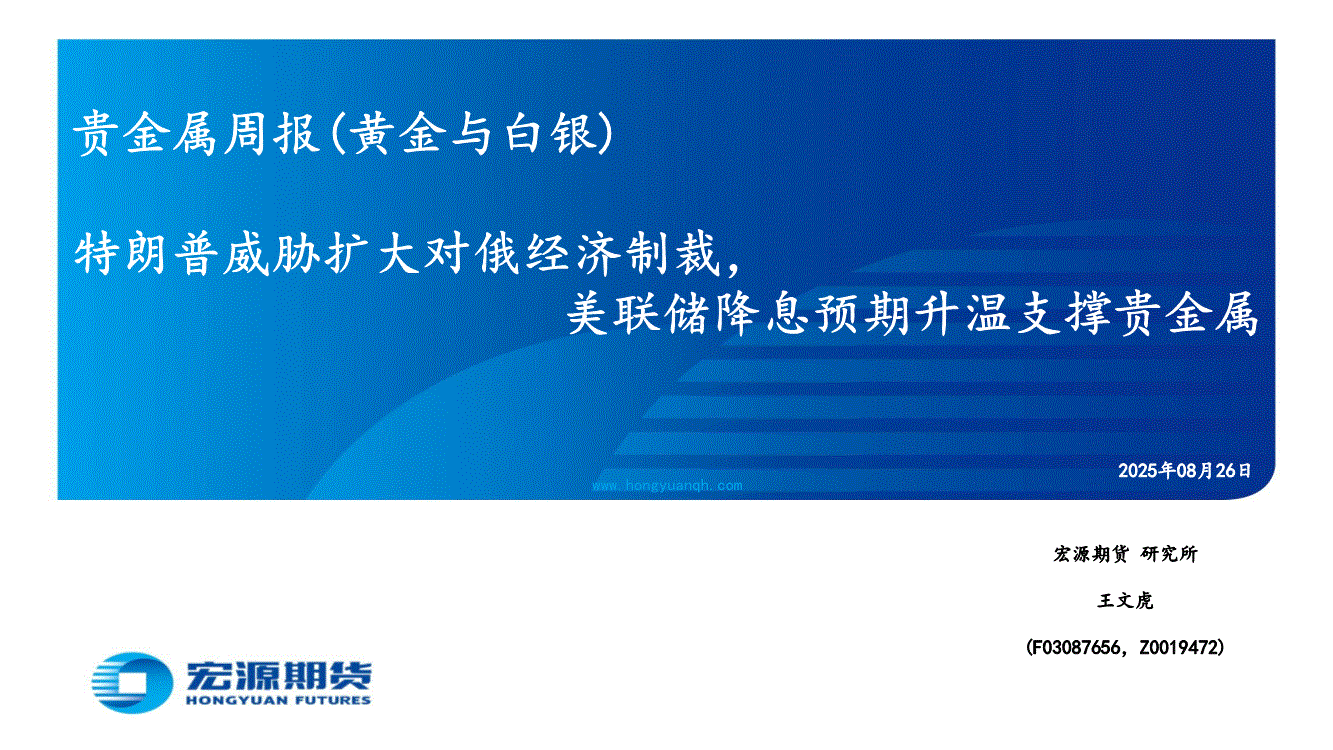 贵金属周报(黄金与白银)

特朗普威胁扩大对俄经济制裁，
美联储降息预期升温支撑贵金属

2025年08月26日

www.hongyuanqh.com

宏源期货 研究所

王文虎

(F03087656，Z0019472)

宏源期货
HONGYUAN FUTURES